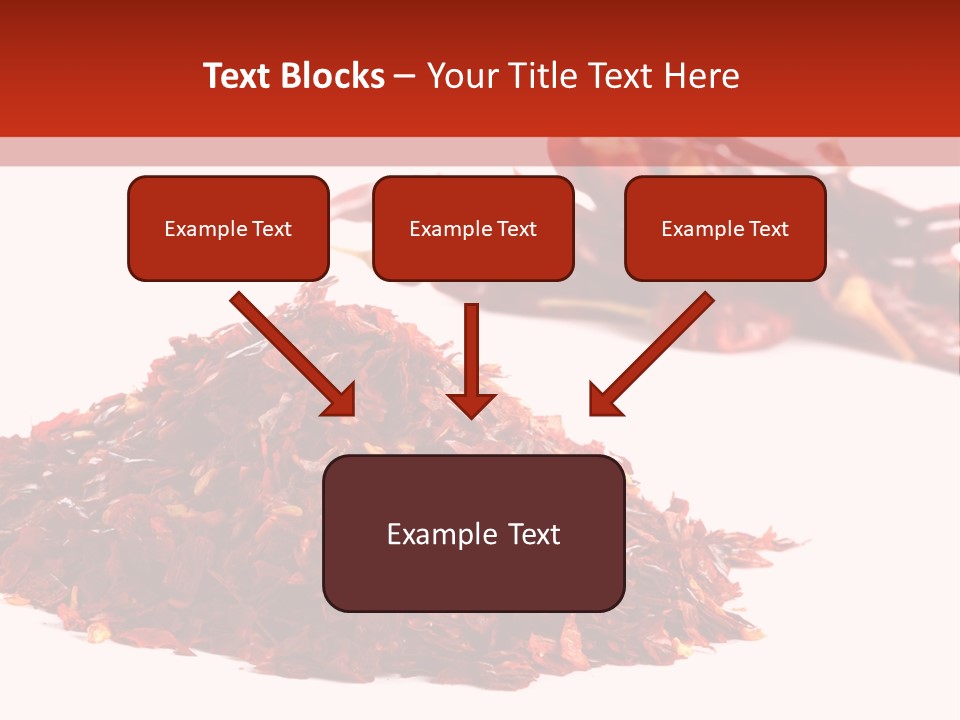 Text Blocks – Your Title Text Here

Example Text

Example Text

Example Text

Example Text